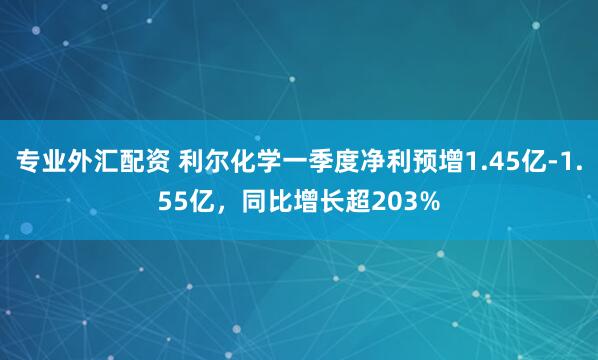 专业外汇配资 利尔化学一季度净利预增1.45亿-1.55亿，同比增长超203%